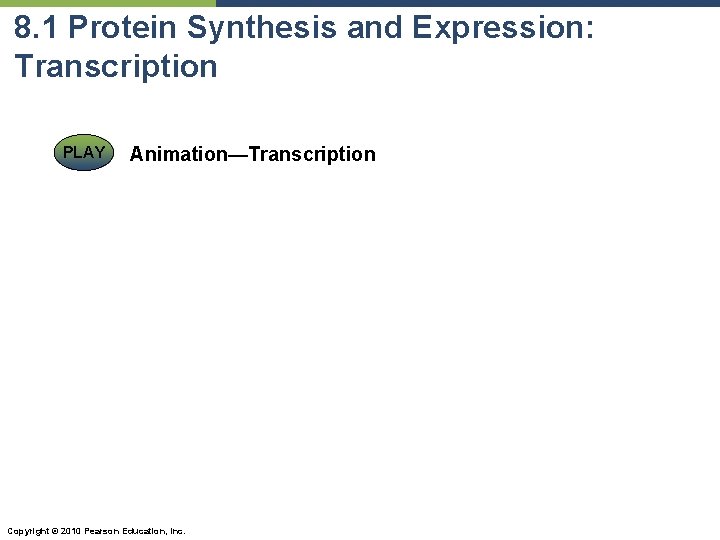 8.1 Protein Synthesis and Expression: Transcription

PLAY Animation—Transcription

Copyright © 2010 Pearson Education, Inc.